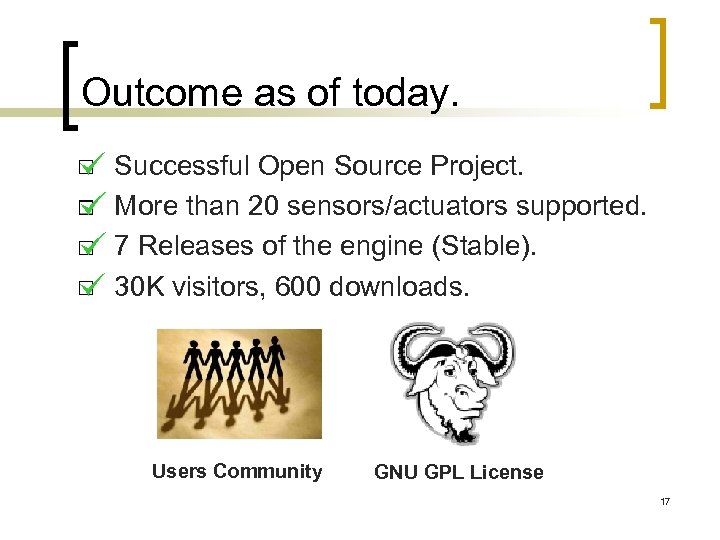 Outcome as of today.

Successful Open Source Project.

More than 20 sensors/actuators supported.

7 Releases of the engine (Stable).

30K visitors, 600 downloads.

Users Community

GNU GPL License

17